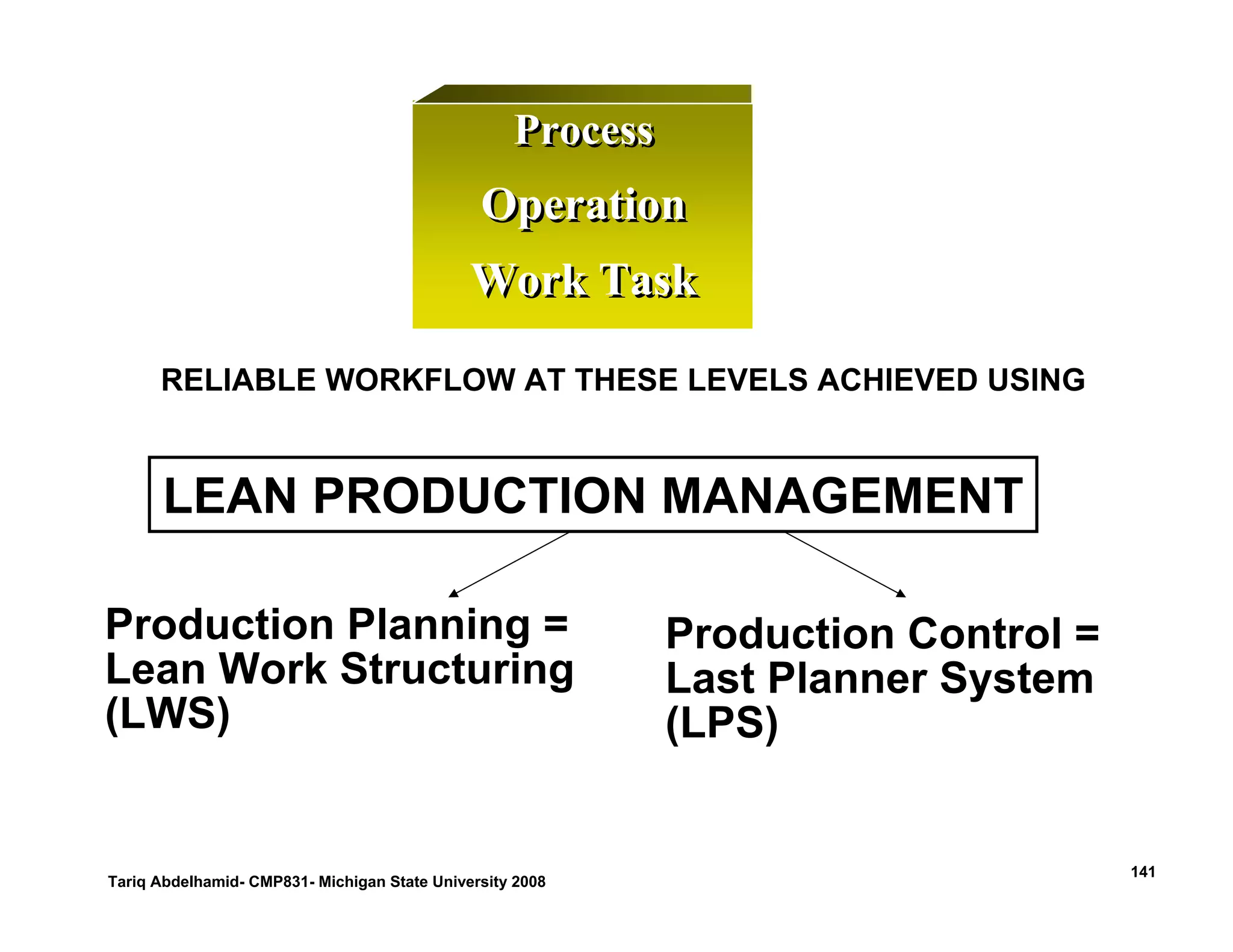 Process

Operation

Work Task

RELIABLE WORKFLOW AT THESE LEVELS ACHIEVED USING

LEAN PRODUCTION MANAGEMENT

Production Planning = Lean Work Structuring (LWS)

Production Control = Last Planner System (LPS)

Tariq Abdelhamid- CMP831- Michigan State University 2008

141